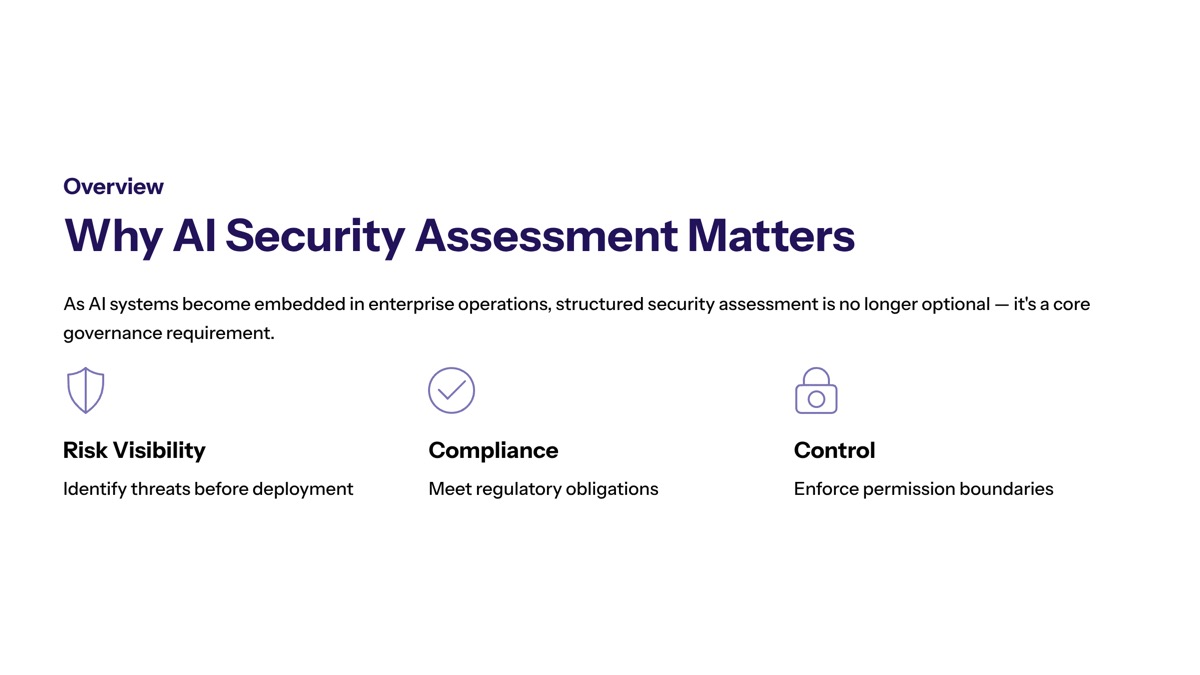 Overview

Why AI Security Assessment Matters

As AI systems become embedded in enterprise operations, structured security assessment is no longer optional — it's a core governance requirement.

Risk Visibility

Identify threats before deployment

Compliance

Meet regulatory obligations

Control

Enforce permission boundaries